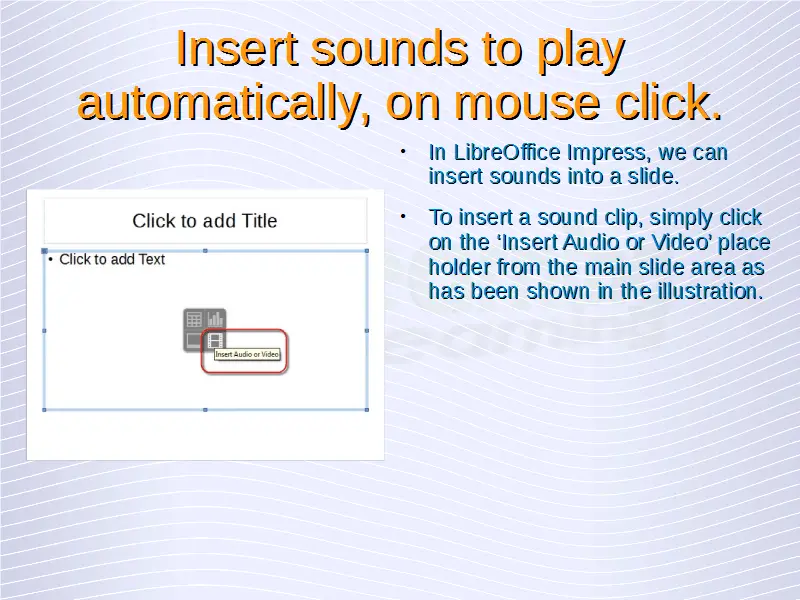 Insert sounds to play automatically, on mouse click.

Click to add Title

• Click to add Text

Insert Audio or Video

• In LibreOffice Impress, we can insert sounds into a slide.

• To insert a sound clip, simply click on the ‘Insert Audio or Video’ place holder from the main slide area as has been shown in the illustration.